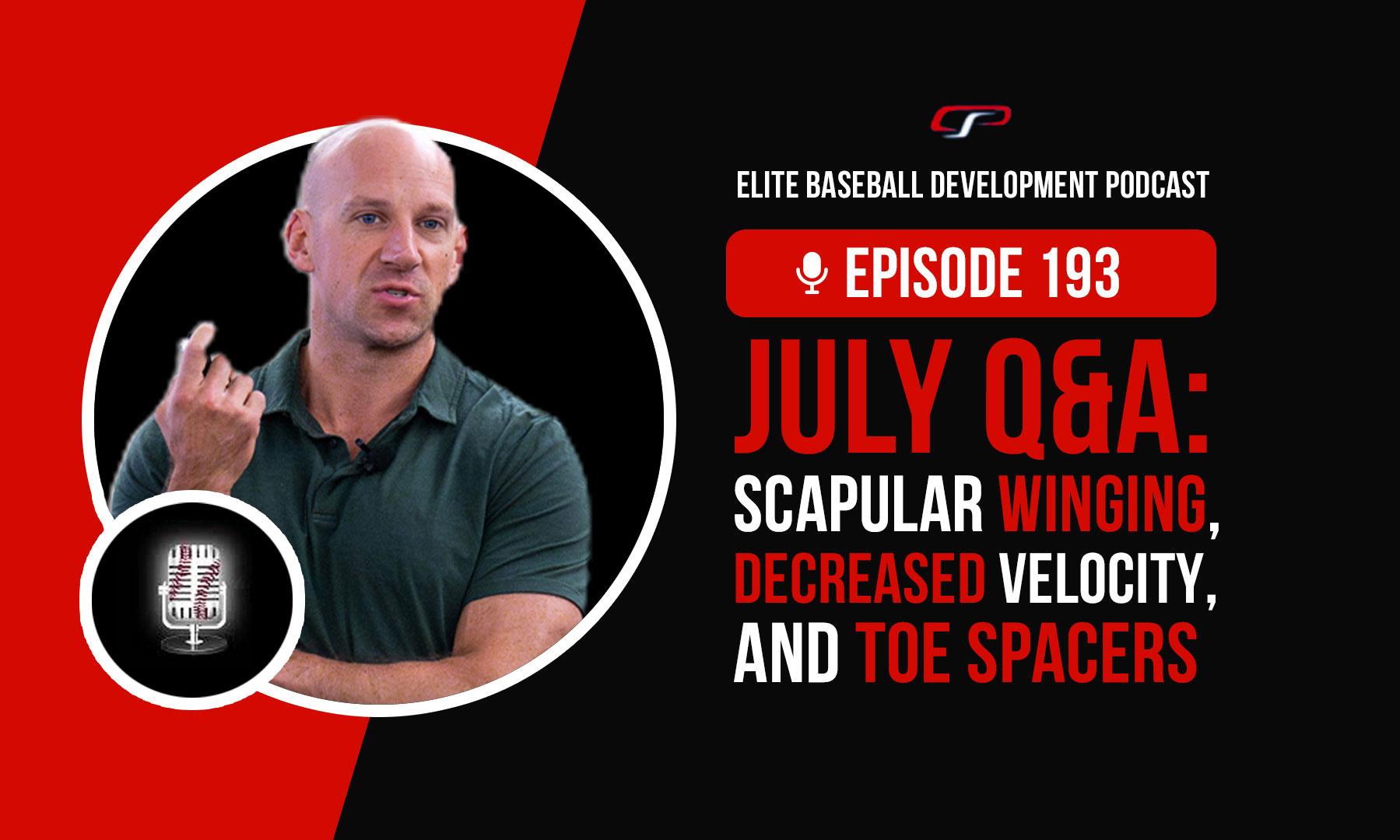 ELITE BASEBALL DEVELOPMENT PODCAST

EPISODE 193

JULY Q&A:
SCAPULAR WINGING, DECREASED VELOCITY, AND TOE SPACERS